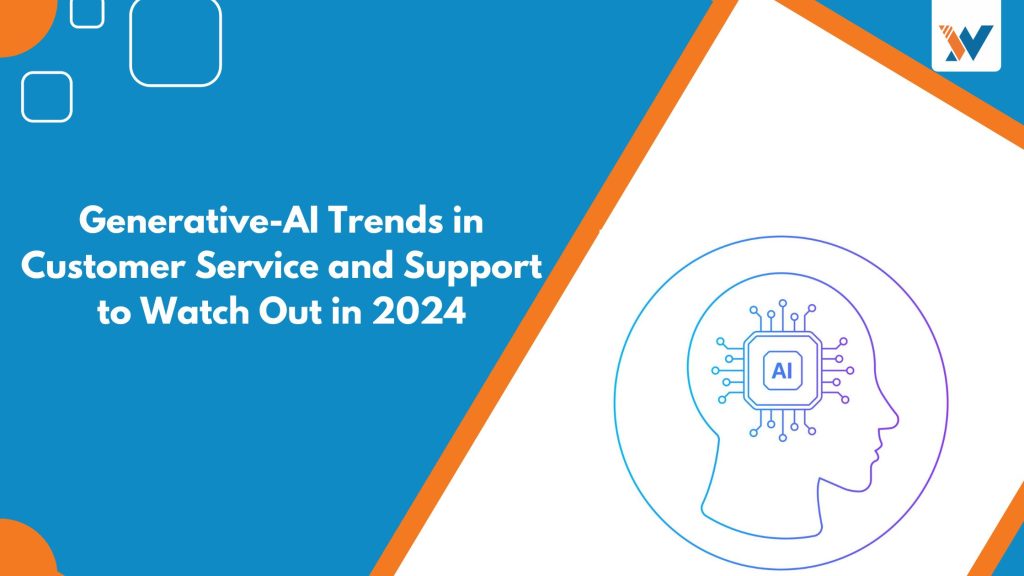 Generative-AI Trends in Customer Service and Support to Watch Out in 2024

AI